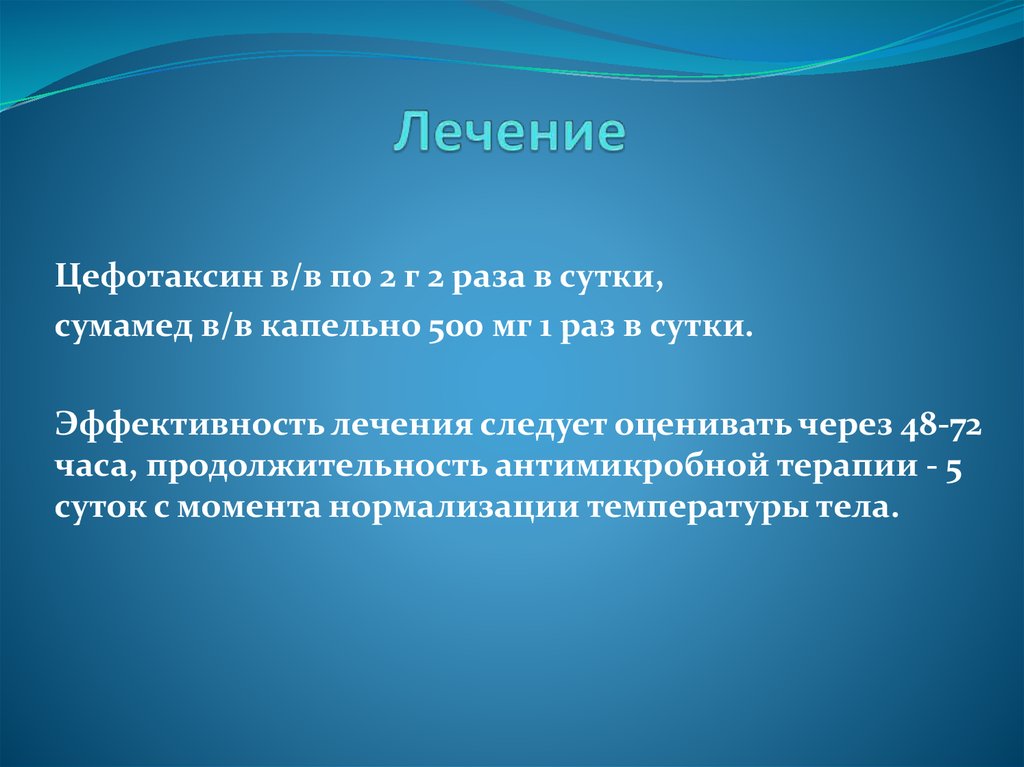 Лечение

Цефотаксин в/в по 2 г 2 раза в сутки,

сумамед в/в капельно 500 мг 1 раз в сутки.

Эффективность лечения следует оценивать через 48-72 часа, продолжительность антимикробной терапии - 5 суток с момента нормализации температуры тела.